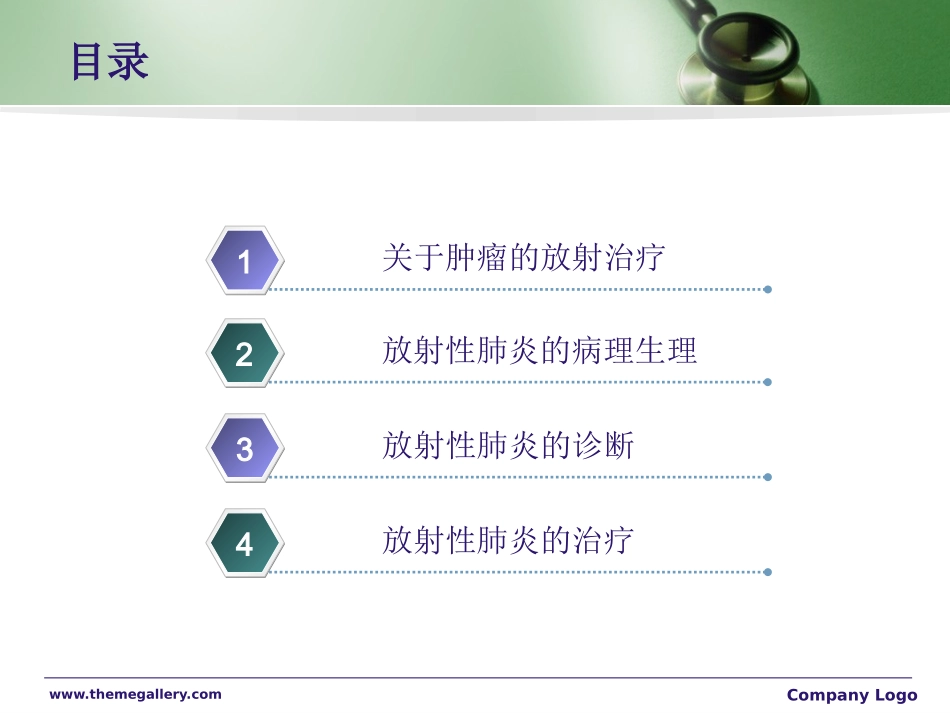 目录

1 关于肿瘤的放射治疗

2 放射性肺炎的病理生理

3 放射性肺炎的诊断

4 放射性肺炎的治疗

www.themegallery.com

Company Logo